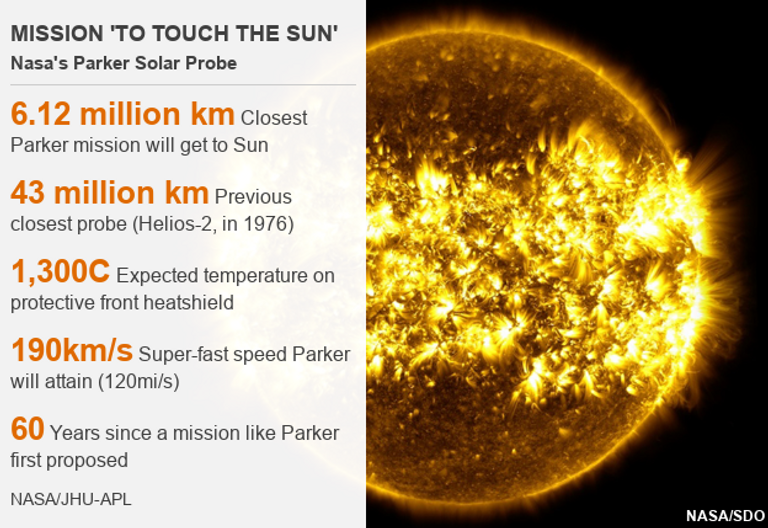 MISSION 'TO TOUCH THE SUN'
Nasa's Parker Solar Probe

6.12 million km Closest Parker mission will get to Sun

43 million km Previous closest probe (Helios-2, in 1976)

1,300C Expected temperature on protective front heatshield

190km/s Super-fast speed Parker will attain (120mi/s)

60 Years since a mission like Parker first proposed

NASA/JHU-APL

NASA/SDO